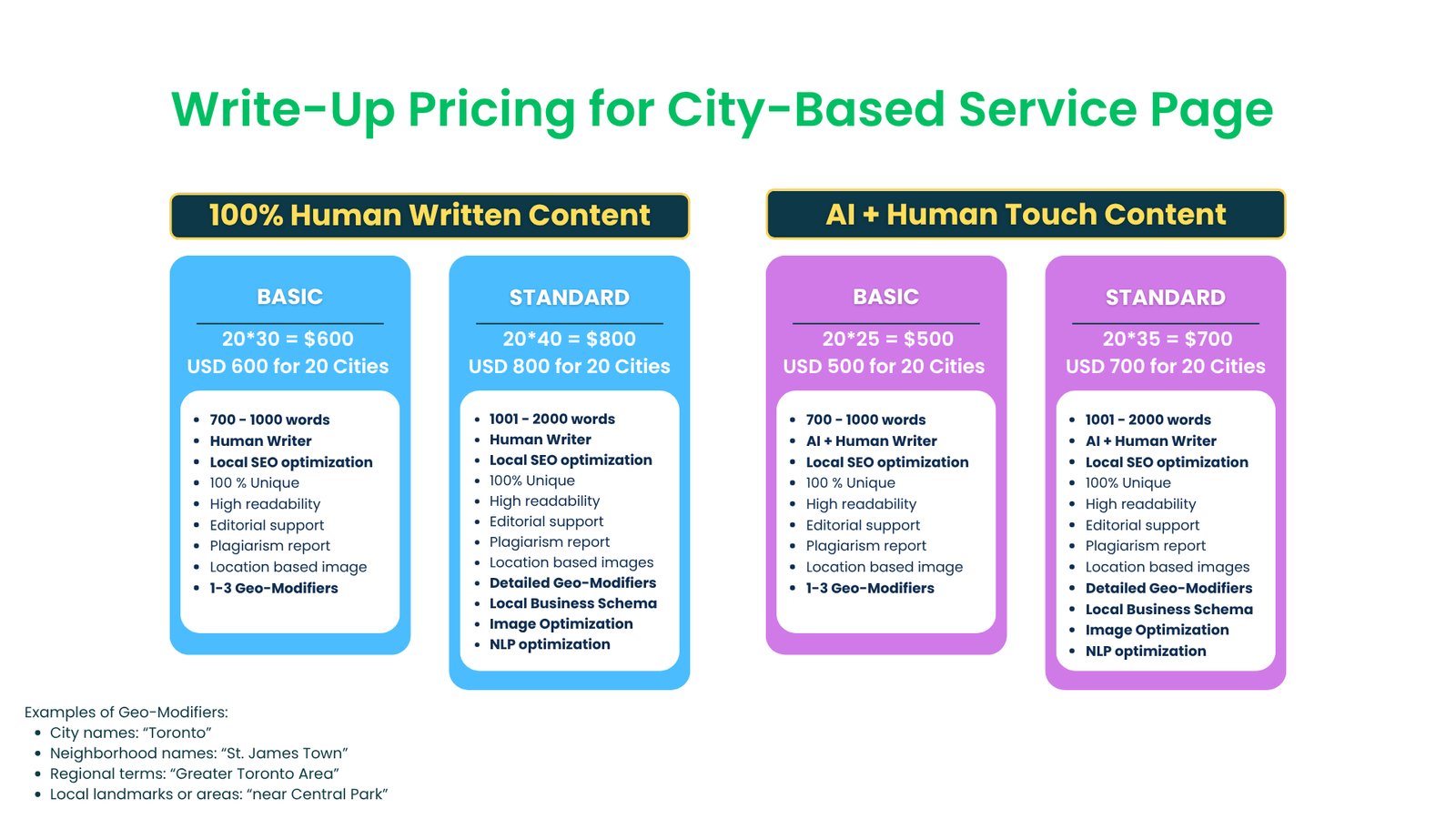 Write-Up Pricing for City-Based Service Page

100% Human Written Content

BASIC

20*30 = $600
USD 600 for 20 Cities

- 700 - 1000 words
- Human Writer
- Local SEO optimization
- 100 % Unique
- High readability
- Editorial support
- Plagiarism report
- Location based image
- 1-3 Geo-Modifiers

STANDARD

20*40 = $800
USD 800 for 20 Cities

- 1001 - 2000 words
- Human Writer
- Local SEO optimization
- 100% Unique
- High readability
- Editorial support
- Plagiarism report
- Location based images
- Detailed Geo-Modifiers
- Local Business Schema
- Image Optimization
- NLP optimization

AI + Human Touch Content

BASIC

20*25 = $500
USD 500 for 20 Cities

- 700 - 1000 words
- AI + Human Writer
- Local SEO optimization
- 100 % Unique
- High readability
- Editorial support
- Plagiarism report
- Location based image
- 1-3 Geo-Modifiers

STANDARD

20*35 = $700
USD 700 for 20 Cities

- 1001 - 2000 words
- AI + Human Writer
- Local SEO optimization
- 100% Unique
- High readability
- Editorial support
- Plagiarism report
- Location based images
- Detailed Geo-Modifiers
- Local Business Schema
- Image Optimization
- NLP optimization

Examples of Geo-Modifiers:
- City names: “Toronto”
- Neighborhood names: “St. James Town”
- Regional terms: “Greater Toronto Area”
- Local landmarks or areas: “near Central Park”